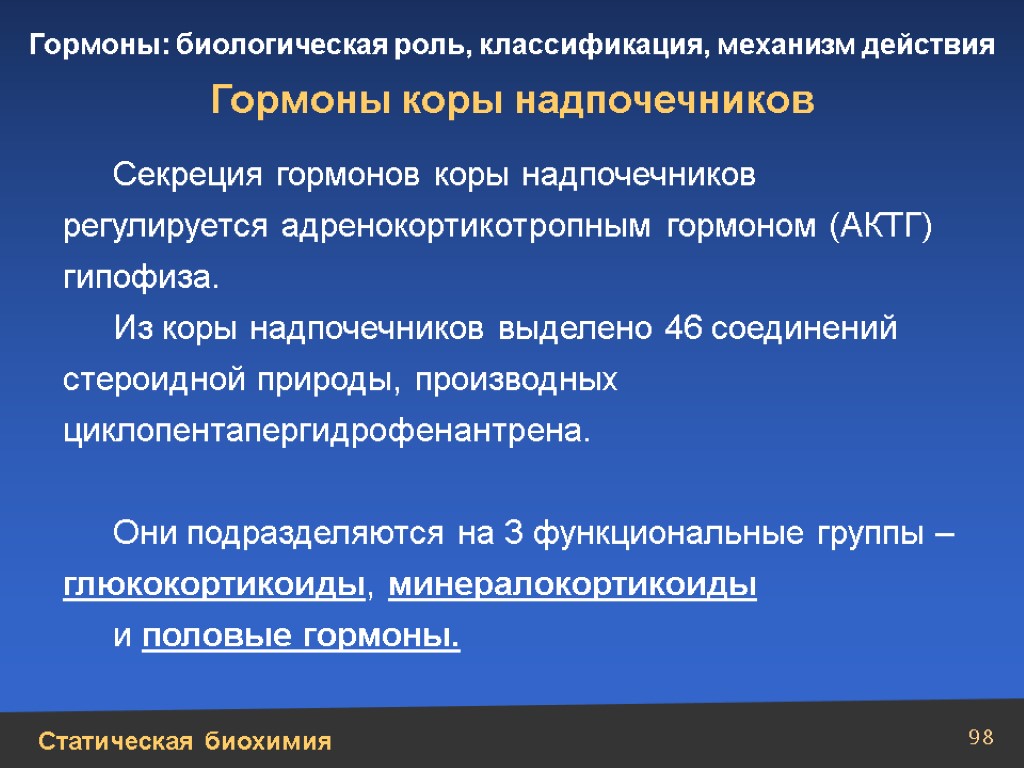 Гормоны: биологическая роль, классификация, механизм действия

Гормоны коры надпочечников

Секреция гормонов коры надпочечников регулируется адренокортикотропным гормоном (АКТГ) гипофиза.

Из коры надпочечников выделено 46 соединений стероидной природы, производных циклопентапергидрофенантрена.

Они подразделяются на 3 функциональные группы – глюкокортикоиды, минералокортикоиды и половые гормоны.

Статическая биохимия

98